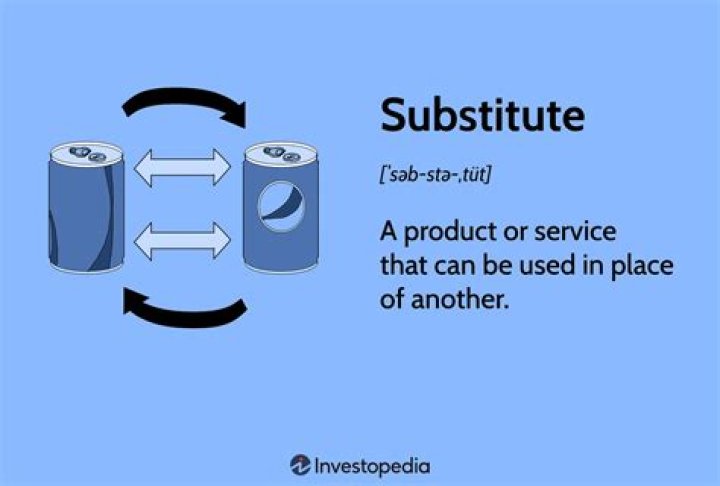 Substitute

[ˈsəb-stə-ˌtüt]

A product or service that can be used in place of another.

Investopedia